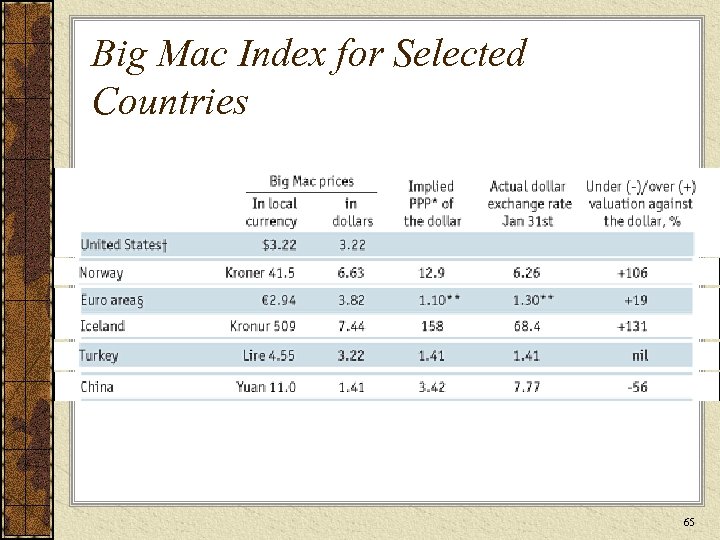 Big Mac Index for Selected Countries

| | Big Mac prices In local currency | Big Mac prices in dollars | Implied PPP* of the dollar | Actual dollar exchange rate Jan 31st | Under (-)/over (+) valuation against the dollar, % |
|---|---|---|---|---|---|
| United States† | $3.22 | 3.22 | | | |
| Norway | Kroner 41.5 | 6.63 | 12.9 | 6.26 | +106 |
| Euro area§ | €2.94 | 3.82 | 1.10** | 1.30** | +19 |
| Iceland | Kronur 509 | 7.44 | 158 | 68.4 | +131 |
| Turkey | Lire 4.55 | 3.22 | 1.41 | 1.41 | nil |
| China | Yuan 11.0 | 1.41 | 3.42 | 7.77 | -56 |

65